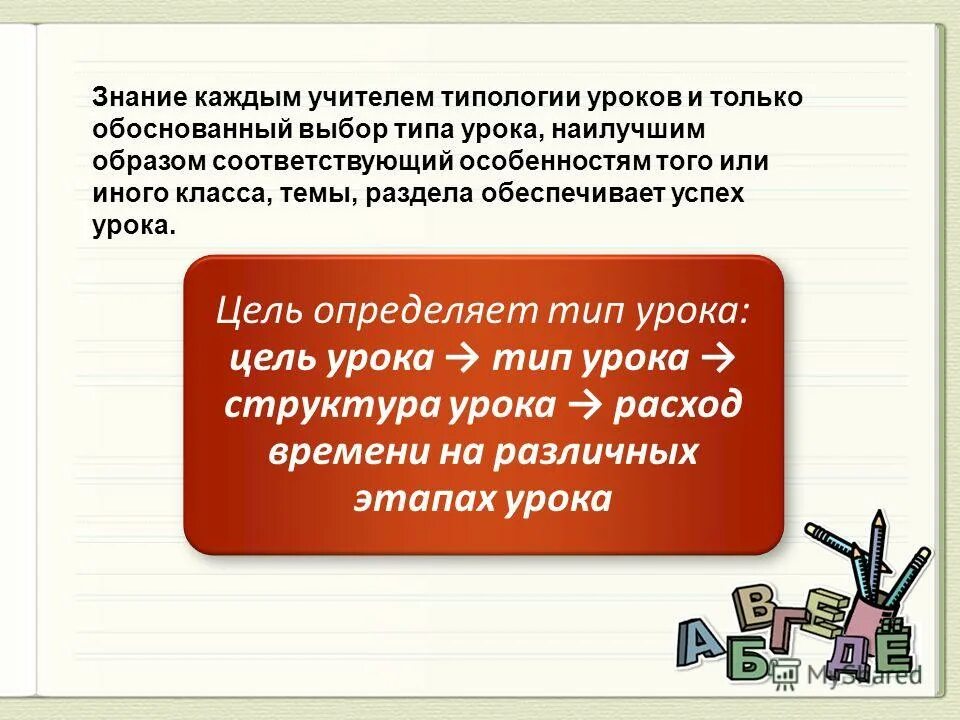 Знание каждым учителем типологии уроков и только обоснованный выбор типа урока, наилучшим образом соответствующий особенностям того или иного класса, темы, раздела обеспечивает успех урока.

Цель определяет тип урока: цель урока → тип урока → структура урока → расход времени на различных этапах урока

А Б В Г Д Е Ё

MyShared